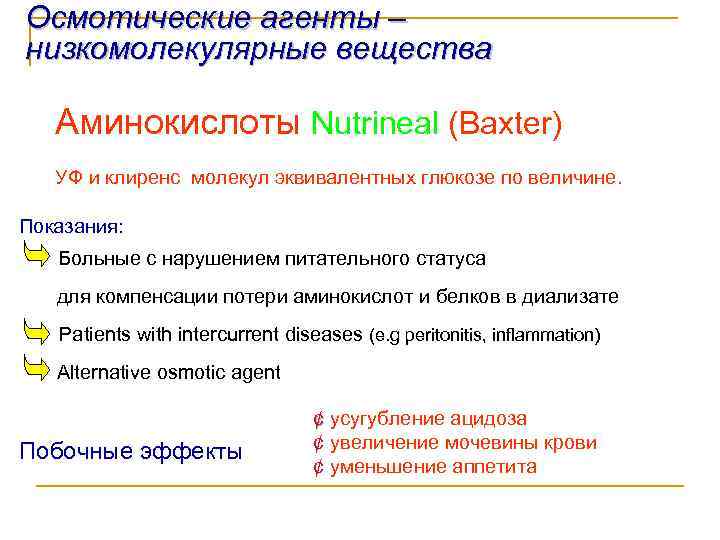 Осмотические агенты – низкомолекулярные вещества

Аминокислоты Nutrineal (Baxter)

УФ и клиренс молекул эквивалентных глюкозе по величине.

Показания:

Больные с нарушением питательного статуса для компенсации потери аминокислот и белков в диализате

Patients with intercurrent diseases (e.g peritonitis, inflammation)

Alternative osmotic agent

Побочные эффекты

¢ усугубление ацидоза
¢ увеличение мочевины крови
¢ уменьшение аппетита